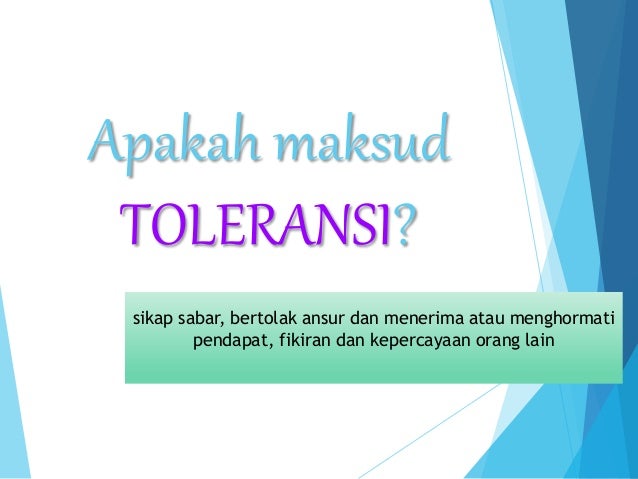 Apakah maksud TOLERANSI?

sikap sabar, bertolak ansur dan menerima atau menghormati pendapat, fikiran dan kepercayaan orang lain